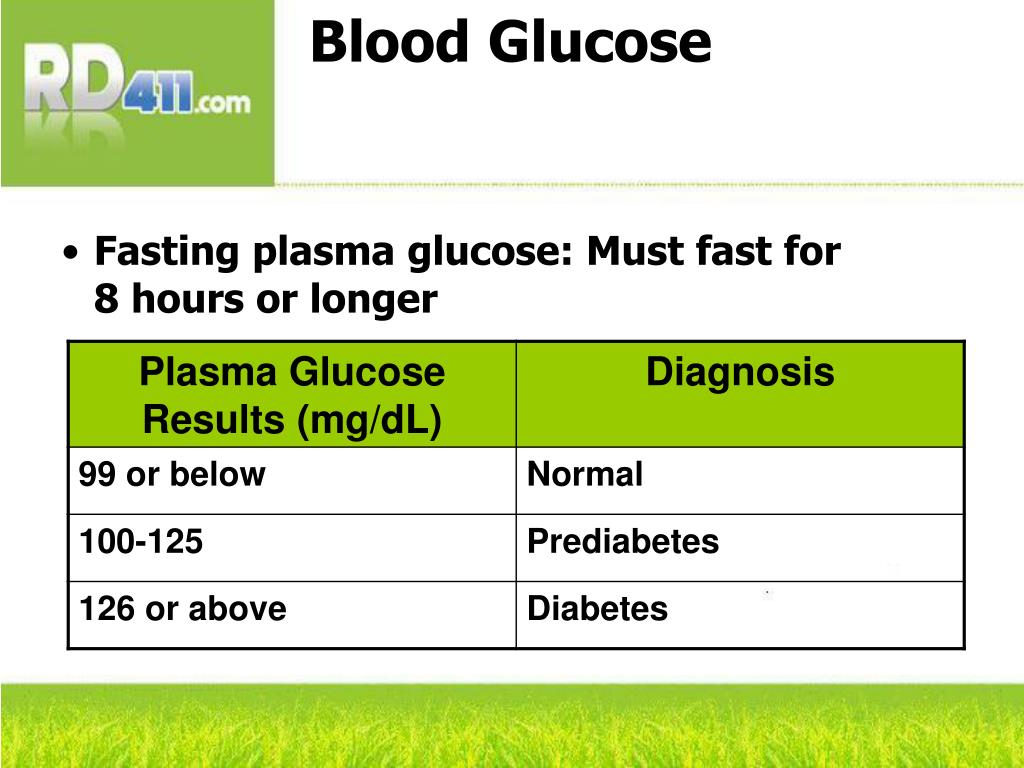 RD411.com

Blood Glucose

• Fasting plasma glucose: Must fast for 8 hours or longer

| Plasma Glucose Results (mg/dL) | Diagnosis |
|---|---|
| 99 or below | Normal |
| 100-125 | Prediabetes |
| 126 or above | Diabetes |